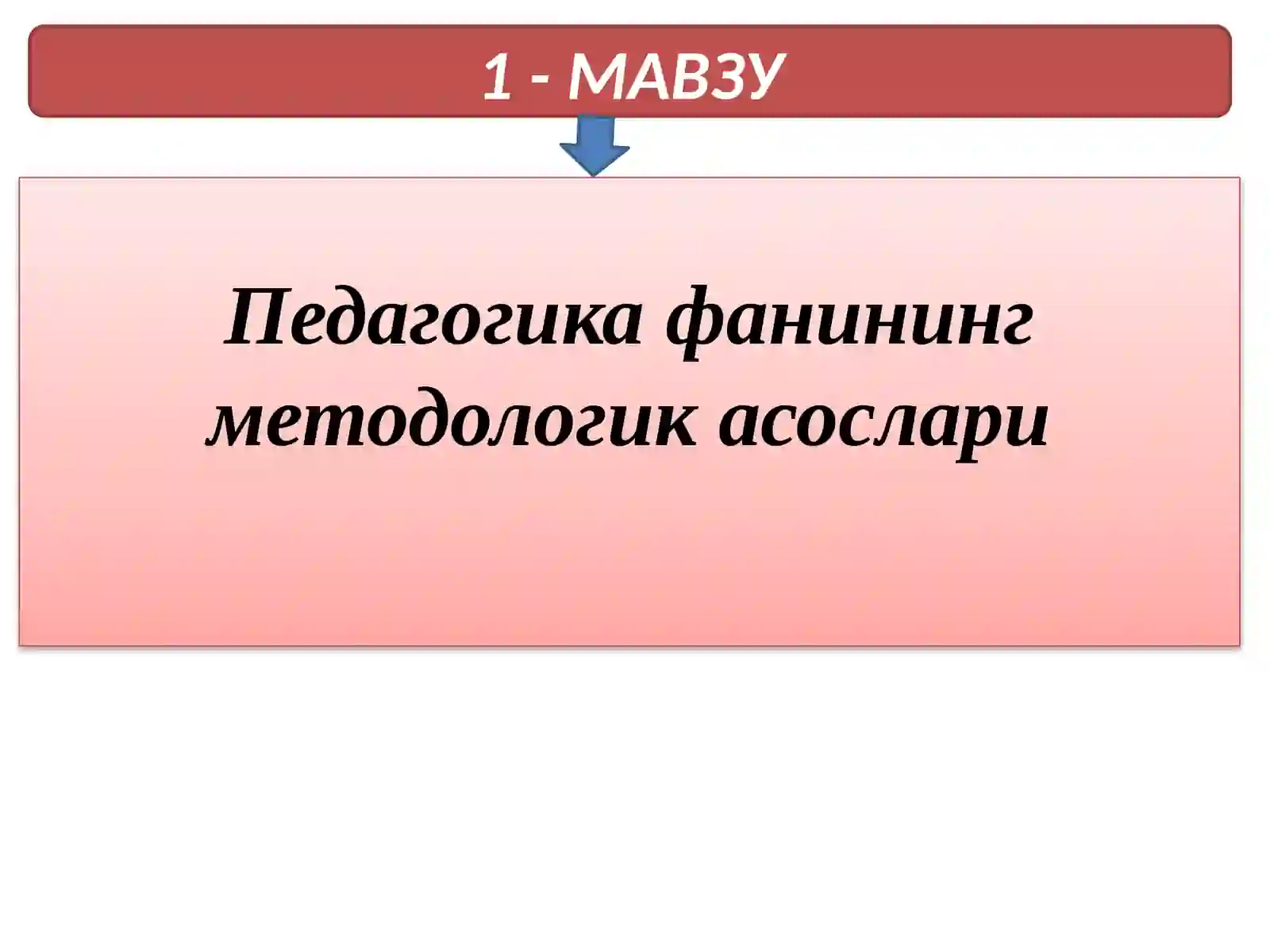 1 - МАВЗУ

Педагогика фанининг методологик асослари